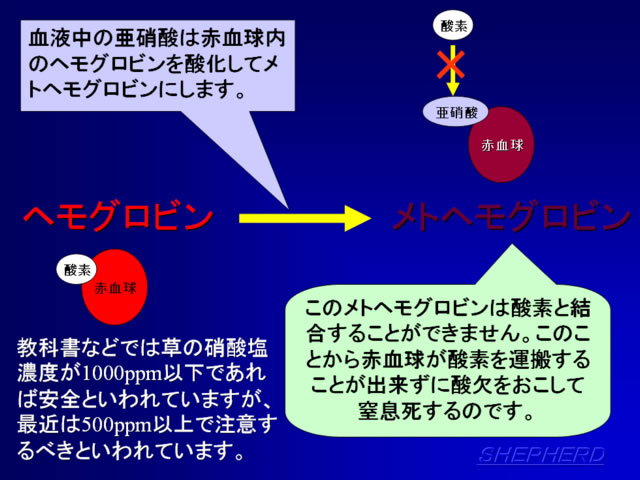 血液中の亜硝酸は赤血球内のヘモグロビンを酸化してメトヘモグロビンにします。

酸素

亜硝酸

赤血球

ヘモグロビン

メトヘモグロビン

酸素

赤血球

教科書などでは草の硝酸塩濃度が1000ppm以下であれば安全といわれていますが、最近は500ppm以上で注意するべきといわれています。

このメトヘモグロビンは酸素と結合することができません。このことから赤血球が酸素を運搬することが出来ずに酸欠をおこして窒息死するのです。

SHEPHERD